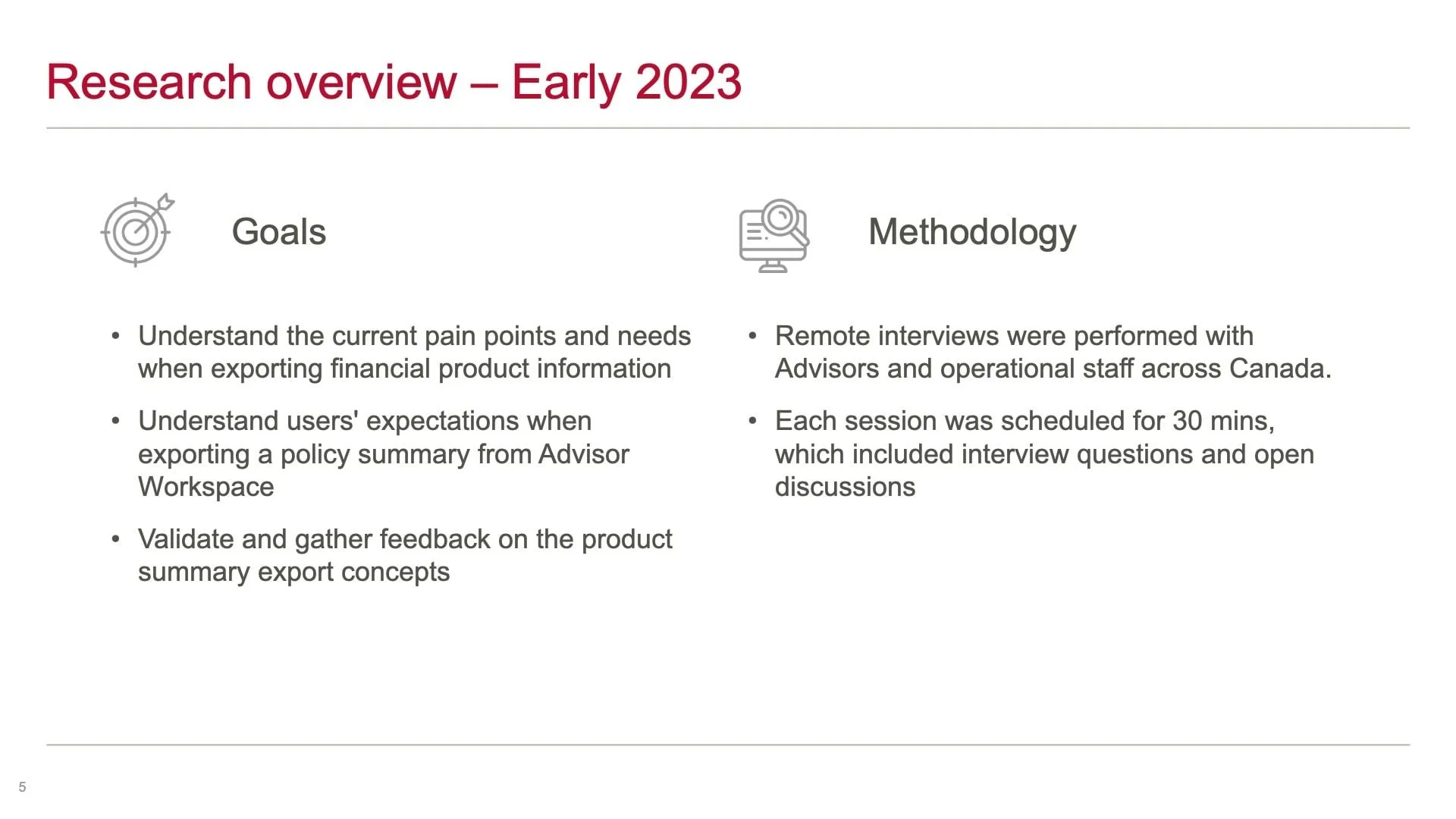 Research overview – Early 2023

Goals

• Understand the current pain points and needs when exporting financial product information

• Understand users' expectations when exporting a policy summary from Advisor Workspace

• Validate and gather feedback on the product summary export concepts

Methodology

• Remote interviews were performed with Advisors and operational staff across Canada.

• Each session was scheduled for 30 mins, which included interview questions and open discussions

5